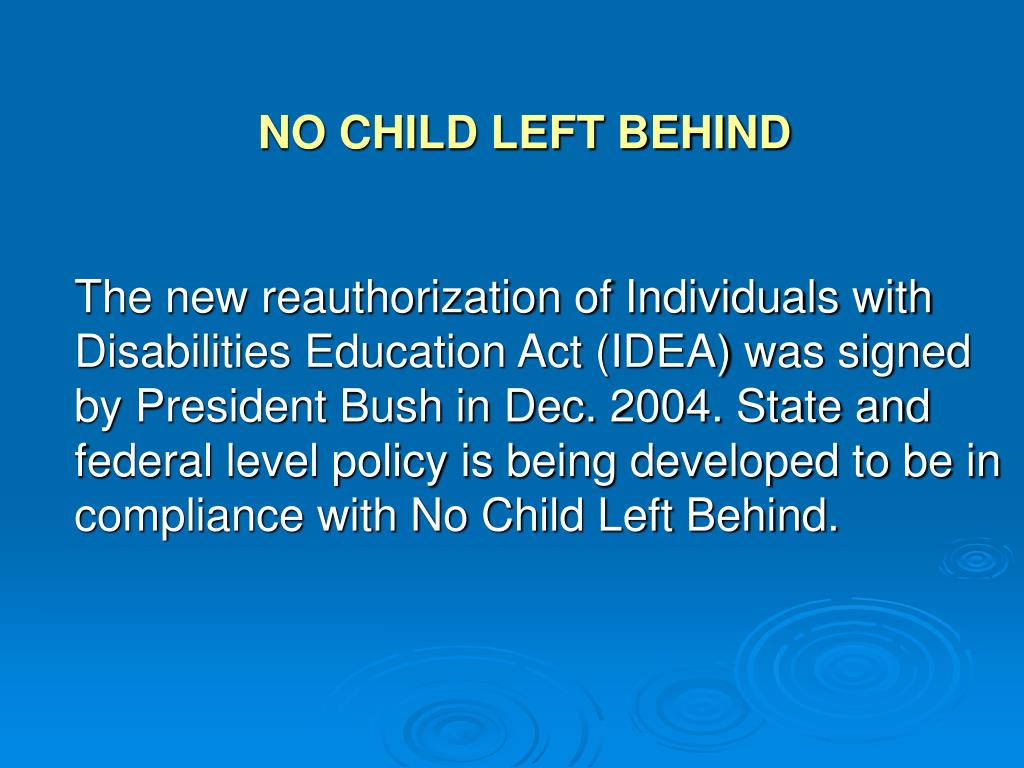 NO CHILD LEFT BEHIND

The new reauthorization of Individuals with Disabilities Education Act (IDEA) was signed by President Bush in Dec. 2004. State and federal level policy is being developed to be in compliance with No Child Left Behind.